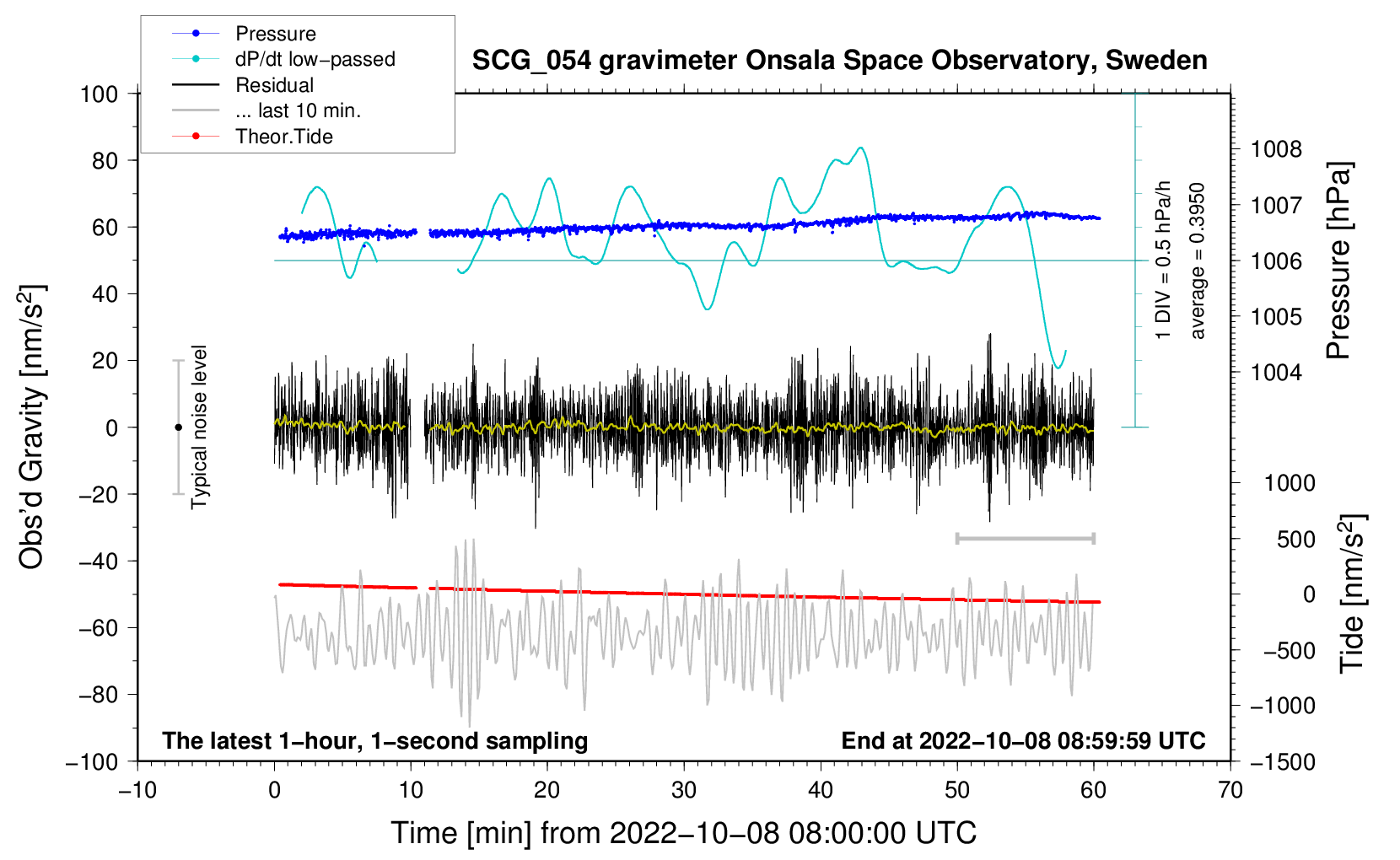 Pressure
dP/dt low−passed
Residual
... last 10 min.
Theor.Tide

SCG_054 gravimeter Onsala Space Observatory, Sweden

100
80
60
40
20
0
−20
−40
−60
−80
−100

Obs'd Gravity [nm/s$^2$]

Typical noise level

1 DIV = 0.5 hPa/h
average = 0.3950

1008
1007
1006
1005
1004

Pressure [hPa]

1000
500
0
−500
−1000
−1500

Tide [nm/s$^2$]

The latest 1−hour, 1−second sampling
End at 2022−10−08 08:59:59 UTC

−10
0
10
20
30
40
50
60
70

Time [min] from 2022−10−08 08:00:00 UTC